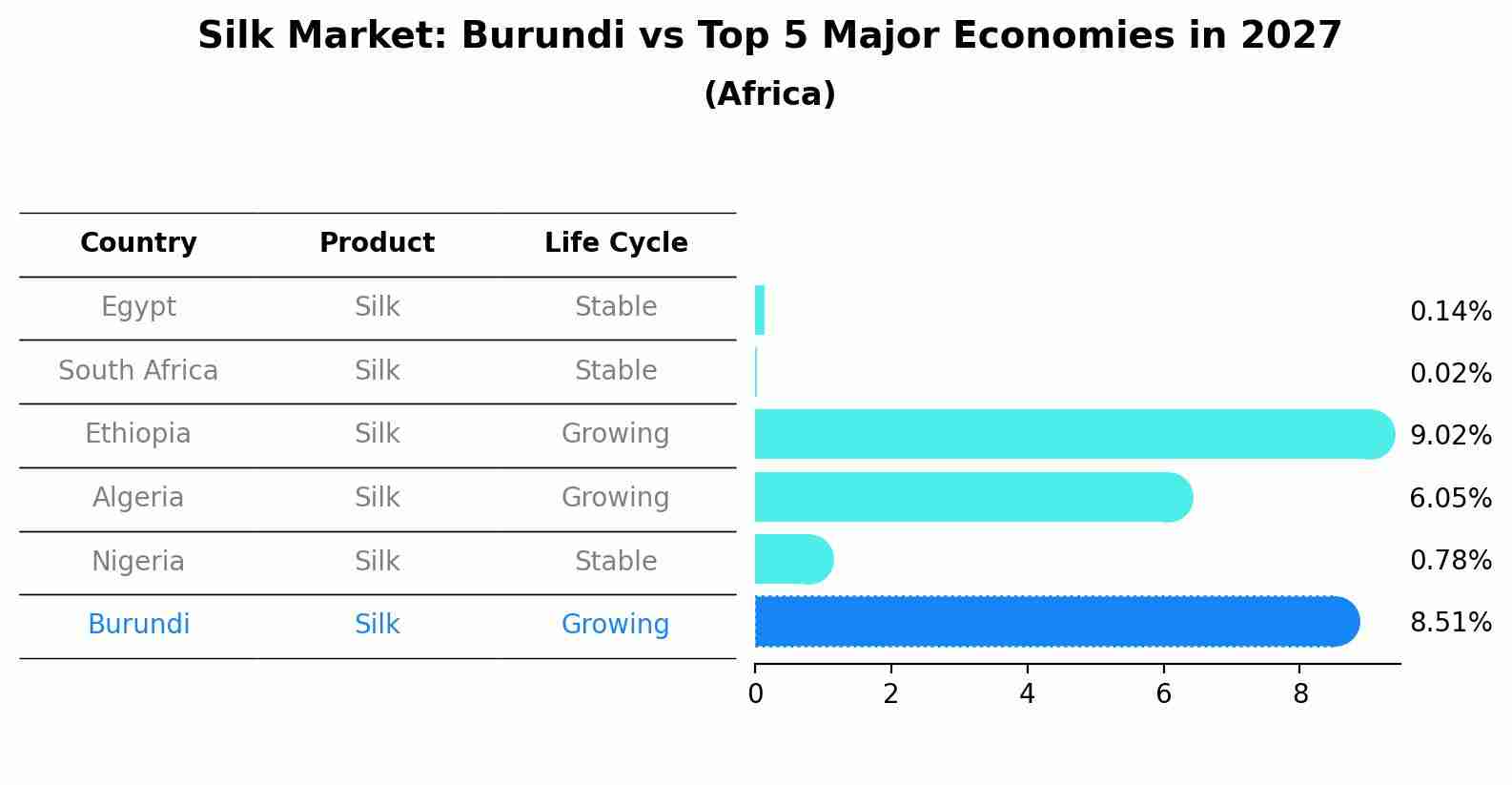 Silk Market: Burundi vs Top 5 Major Economies in 2027
(Africa)

| Country | Product | Life Cycle |
|---|---|---|
| Egypt | Silk | Stable |
| South Africa | Silk | Stable |
| Ethiopia | Silk | Growing |
| Algeria | Silk | Growing |
| Nigeria | Silk | Stable |
| Burundi | Silk | Growing |

0.14%
0.02%
9.02%
6.05%
0.78%
8.51%

0 2 4 6 8